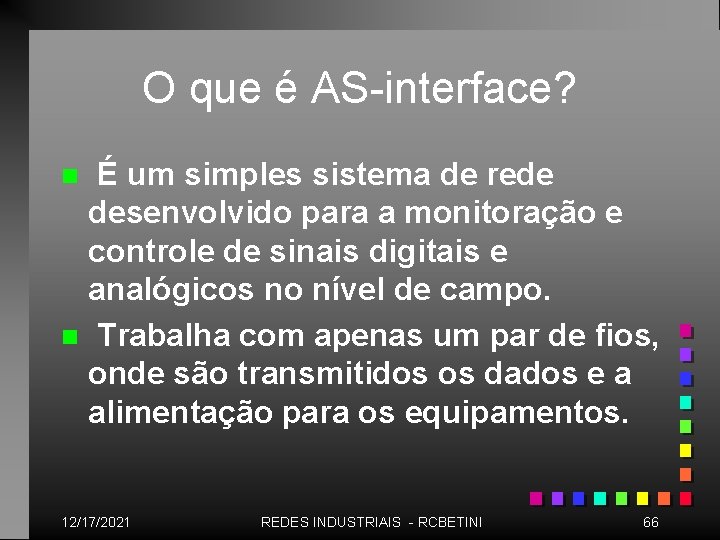 O que é AS-interface?

É um simples sistema de rede desenvolvido para a monitoração e controle de sinais digitais e analógicos no nível de campo.

Trabalha com apenas um par de fios, onde são transmitidos os dados e a alimentação para os equipamentos.

12/17/2021 REDES INDUSTRIAIS - RCBETINI 66